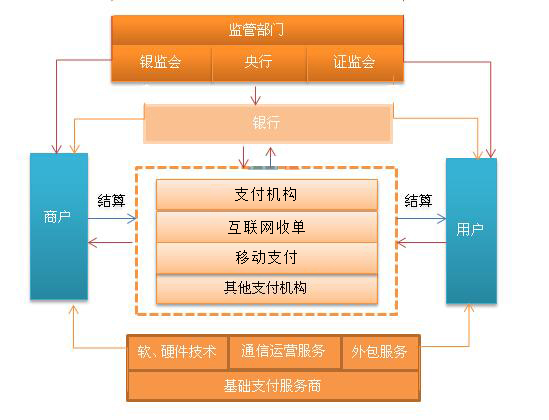 监管部门

银监会 央行 证监会

银行

商户

结算

支付机构

互联网收单

移动支付

其他支付机构

结算

用户

软、硬件技术 通信运营服务 外包服务

基础支付服务商